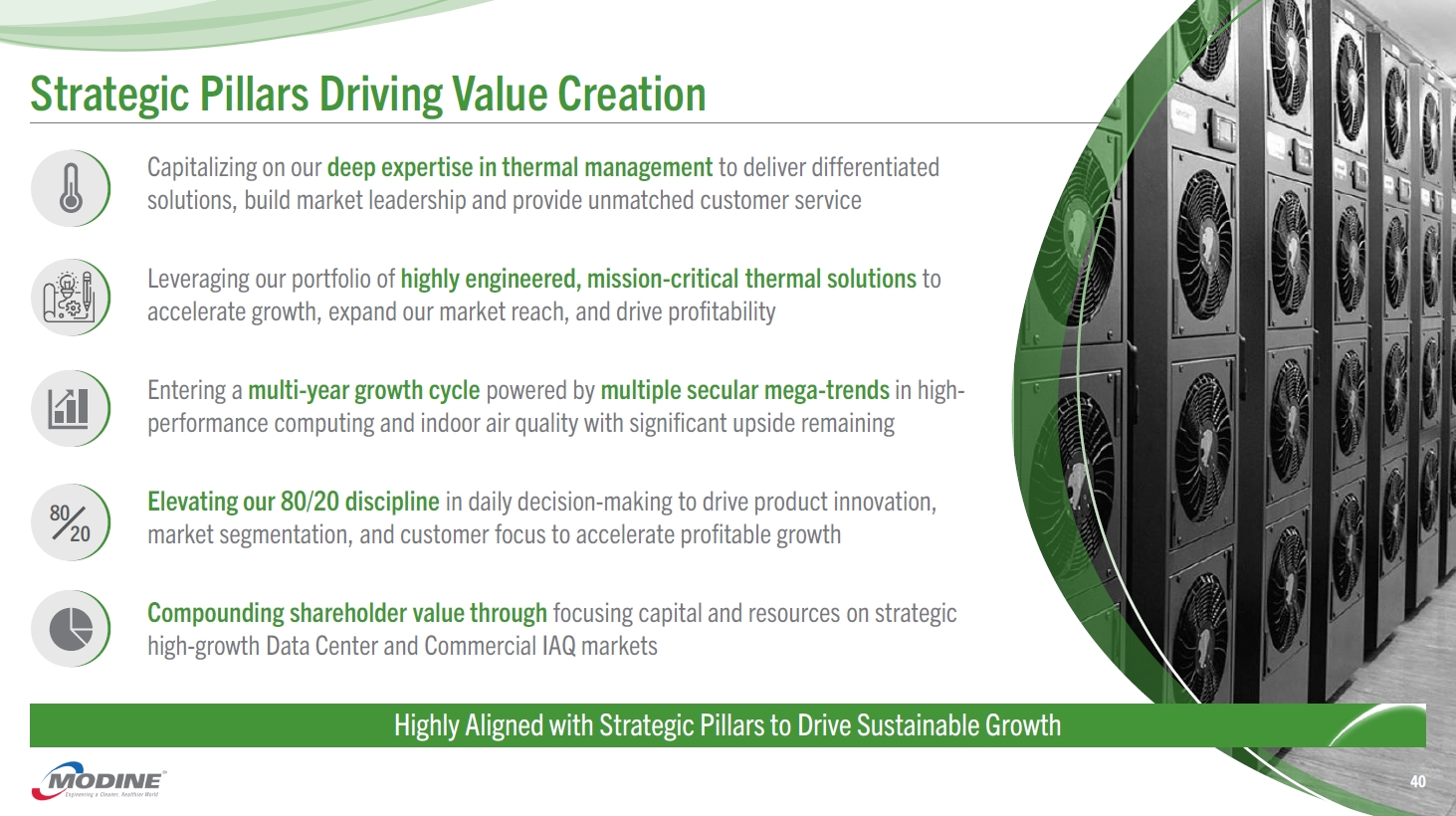 Strategic Pillars Driving Value Creation

Capitalizing on our deep expertise in thermal management to deliver differentiated solutions, build market leadership and provide unmatched customer service

Leveraging our portfolio of highly engineered, mission-critical thermal solutions to accelerate growth, expand our market reach, and drive profitability

Entering a multi-year growth cycle powered by multiple secular mega-trends in high-performance computing and indoor air quality with significant upside remaining

80/20

Elevating our 80/20 discipline in daily decision-making to drive product innovation, market segmentation, and customer focus to accelerate profitable growth

Compounding shareholder value through focusing capital and resources on strategic high-growth Data Center and Commercial IAQ markets

Highly Aligned with Strategic Pillars to Drive Sustainable Growth

MODINE
Engineering a Cleaner, Healthier World

40